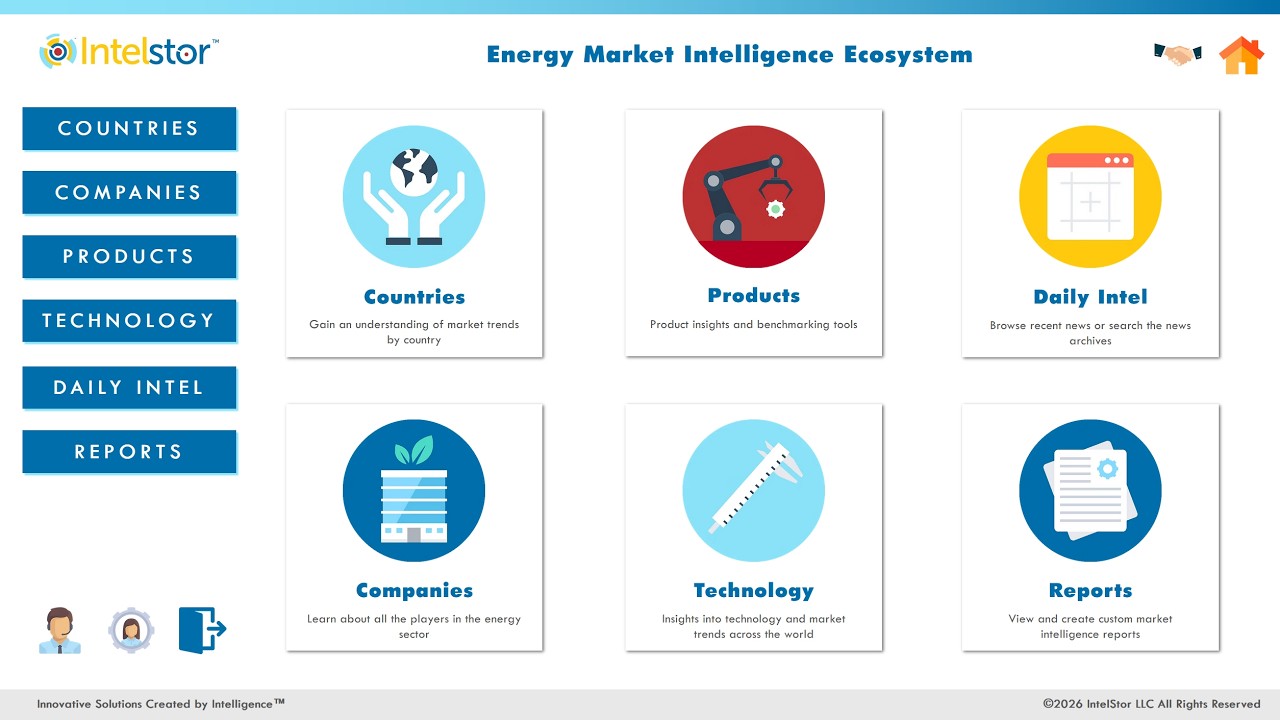 Intelstor™

Energy Market Intelligence Ecosystem

COUNTRIES

COMPANIES

PRODUCTS

TECHNOLOGY

DAILY INTEL

REPORTS

Countries

Gain an understanding of market trends by country

Products

Product insights and benchmarking tools

Daily Intel

Browse recent news or search the news archives

Companies

Learn about all the players in the energy sector

Technology

Insights into technology and market trends across the world

Reports

View and create custom market intelligence reports

Innovative Solutions Created by Intelligence™

©2026 IntelStor LLC All Rights Reserved